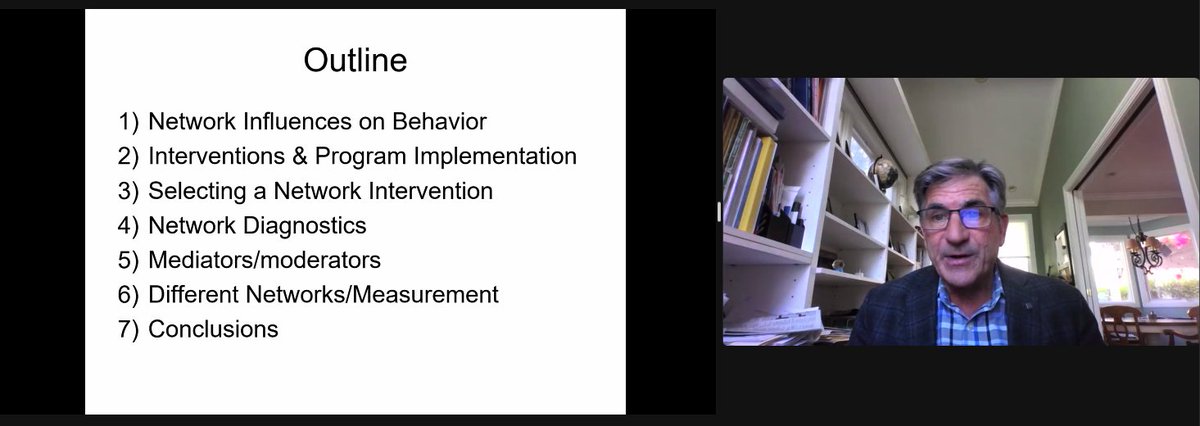 Outline

1) Network Influences on Behavior
2) Interventions & Program Implementation
3) Selecting a Network Intervention
4) Network Diagnostics
5) Mediators/moderators
6) Different Networks/Measurement
7) Conclusions